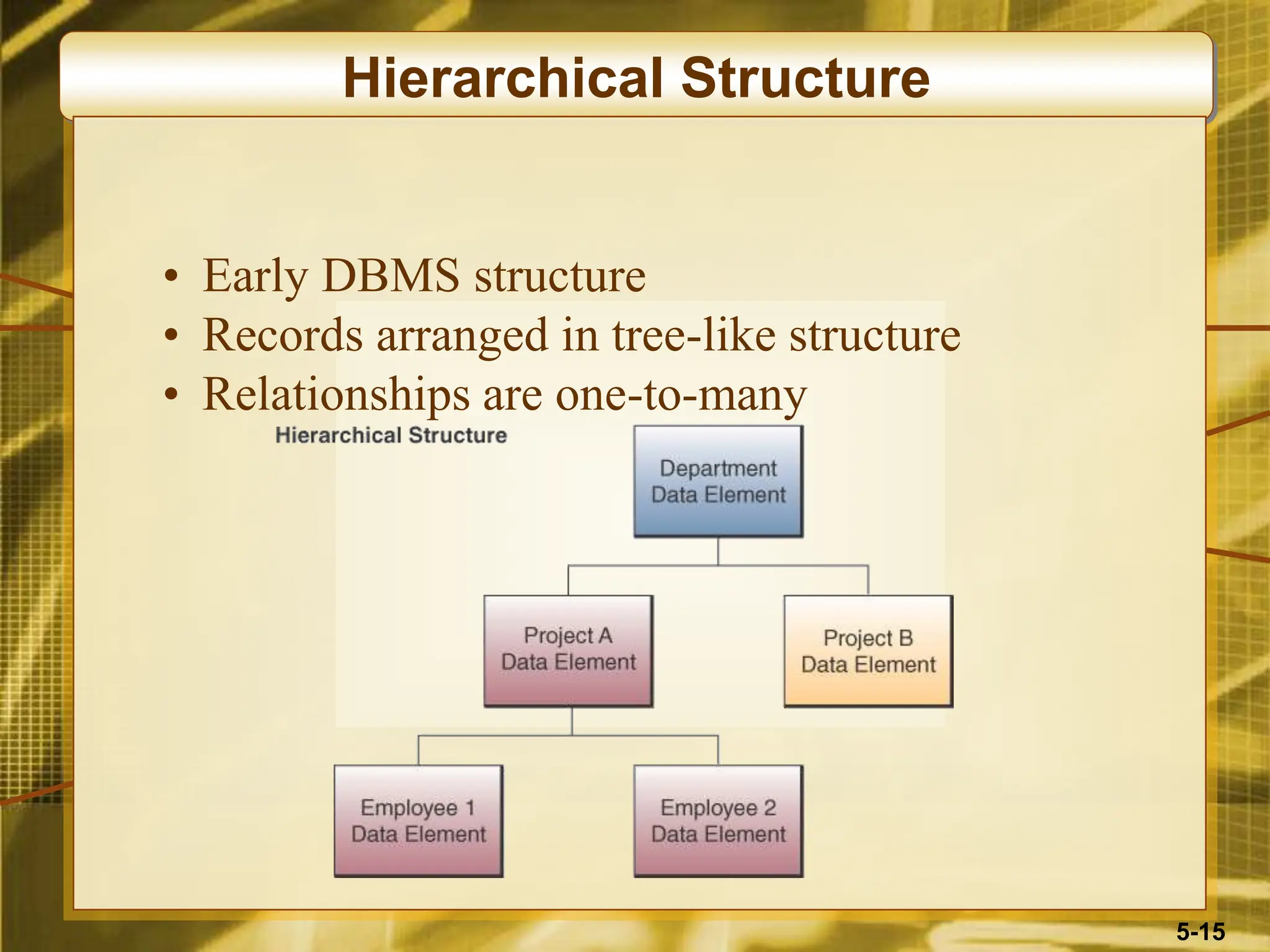 Hierarchical Structure

• Early DBMS structure
• Records arranged in tree-like structure
• Relationships are one-to-many

Hierarchical Structure

Department Data Element

Project A Data Element

Project B Data Element

Employee 1 Data Element

Employee 2 Data Element

5-15